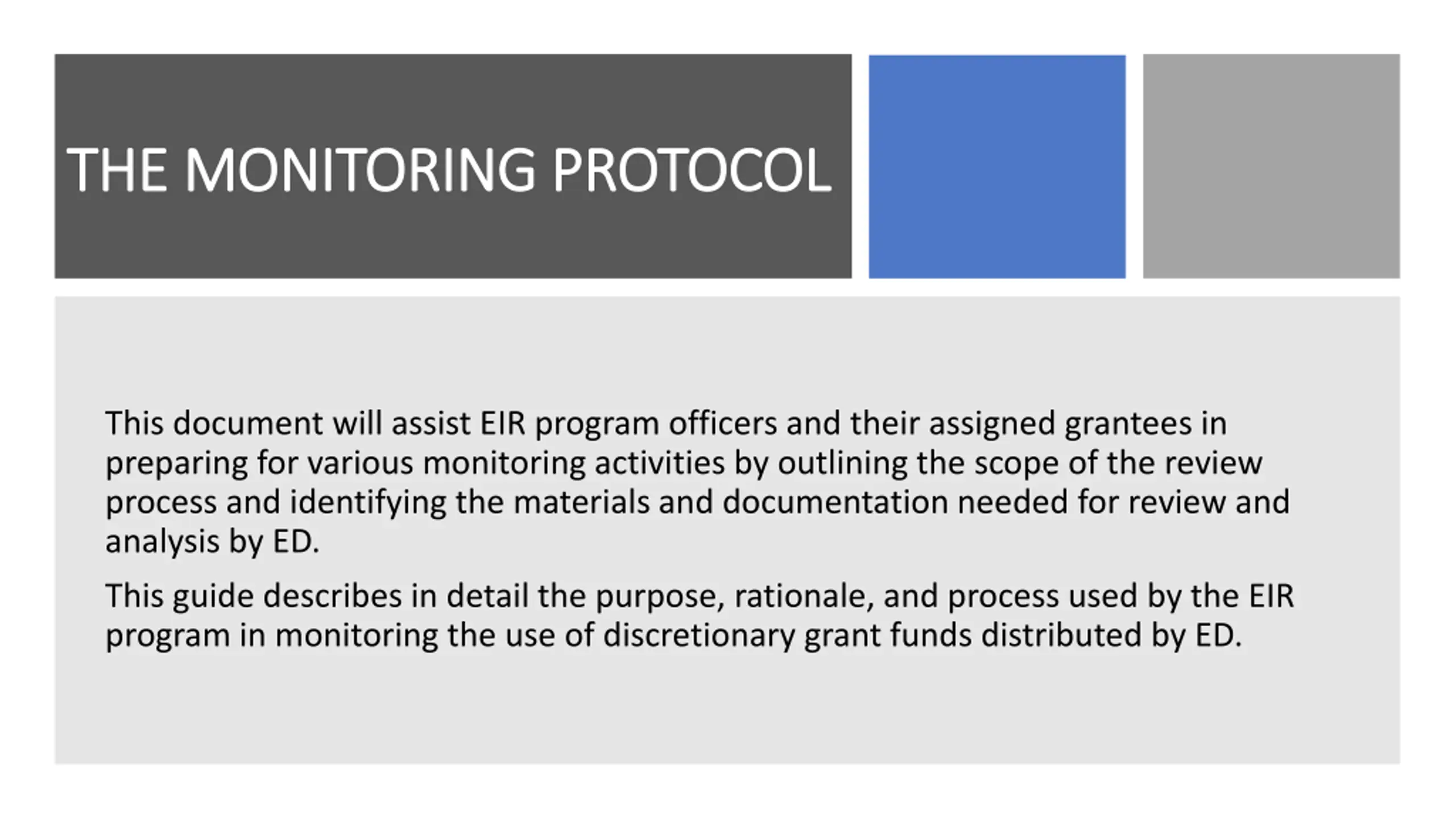 THE MONITORING PROTOCOL

This document will assist EIR program officers and their assigned grantees in preparing for various monitoring activities by outlining the scope of the review process and identifying the materials and documentation needed for review and analysis by ED.

This guide describes in detail the purpose, rationale, and process used by the EIR program in monitoring the use of discretionary grant funds distributed by ED.